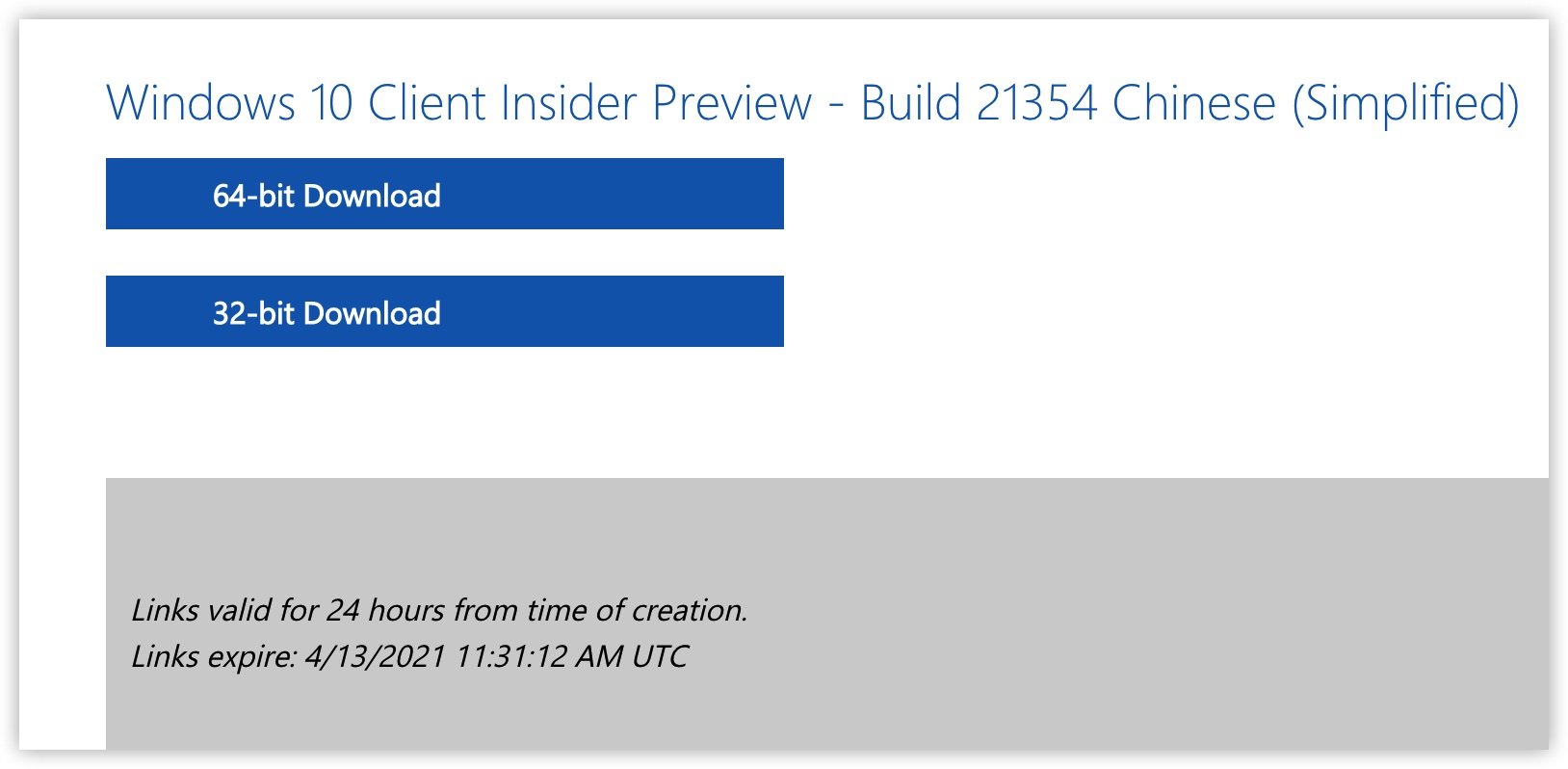 Windows 10 Client Insider Preview - Build 21354 Chinese (Simplified)

64-bit Download

32-bit Download

Links valid for 24 hours from time of creation.
Links expire: 4/13/2021 11:31:12 AM UTC